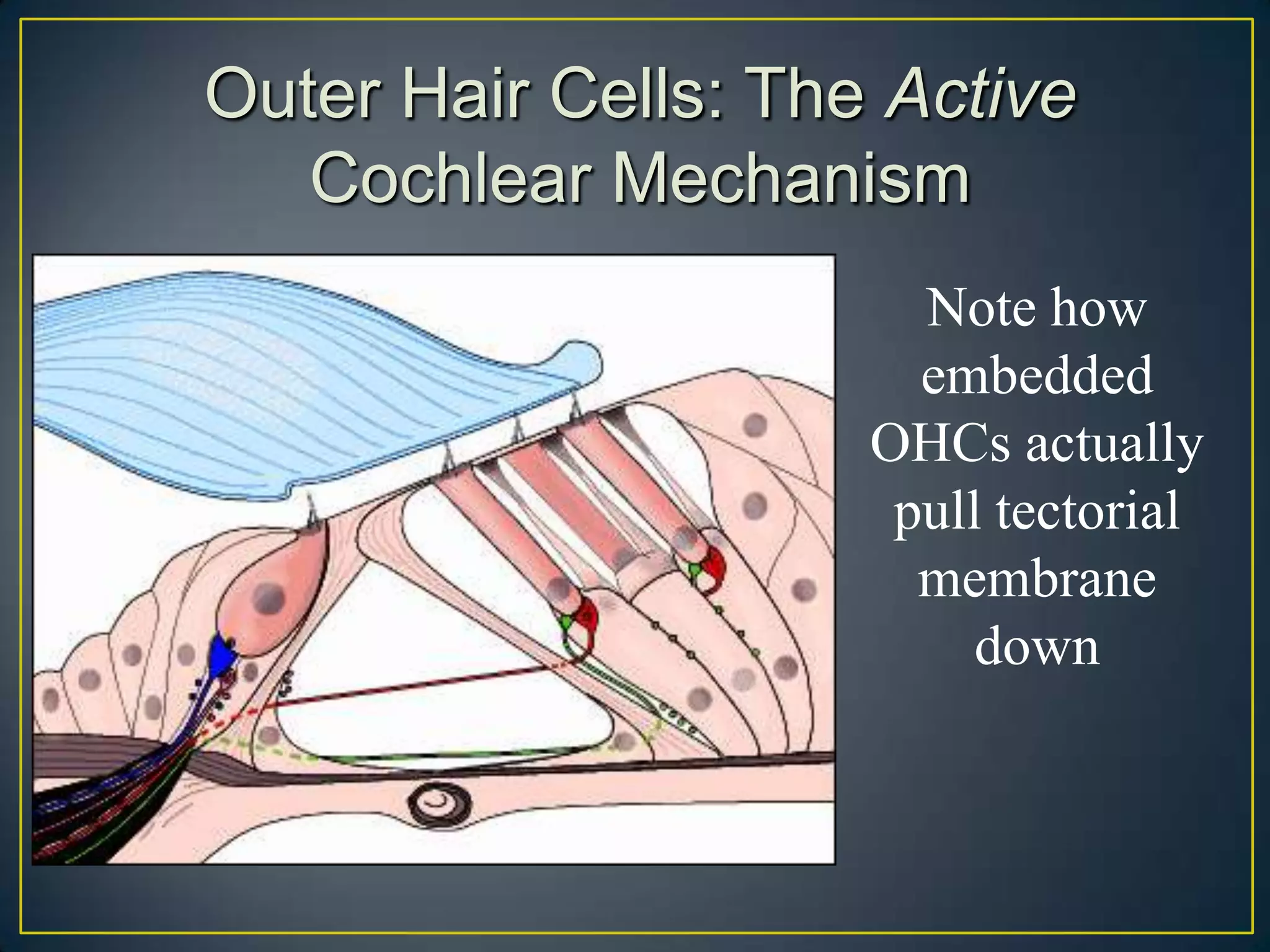 Outer Hair Cells: The Active Cochlear Mechanism

Note how embedded OHCs actually pull tectorial membrane down